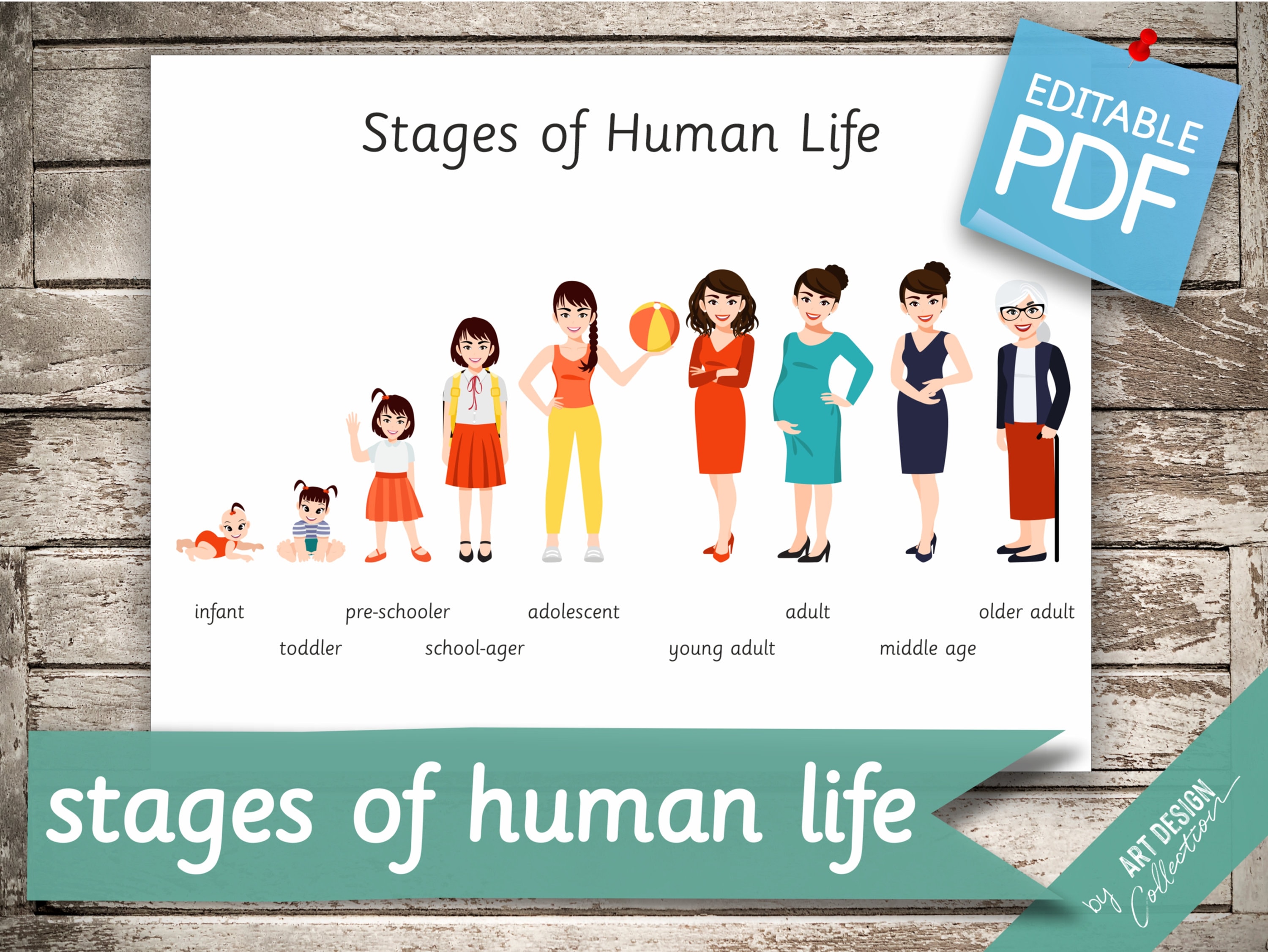 Stages of Human Life

EDITABLE PDF

infant
toddler
pre-schooler
school-ager
adolescent
young adult
adult
middle age
older adult

stages of human life

by ART DESIGN Collection